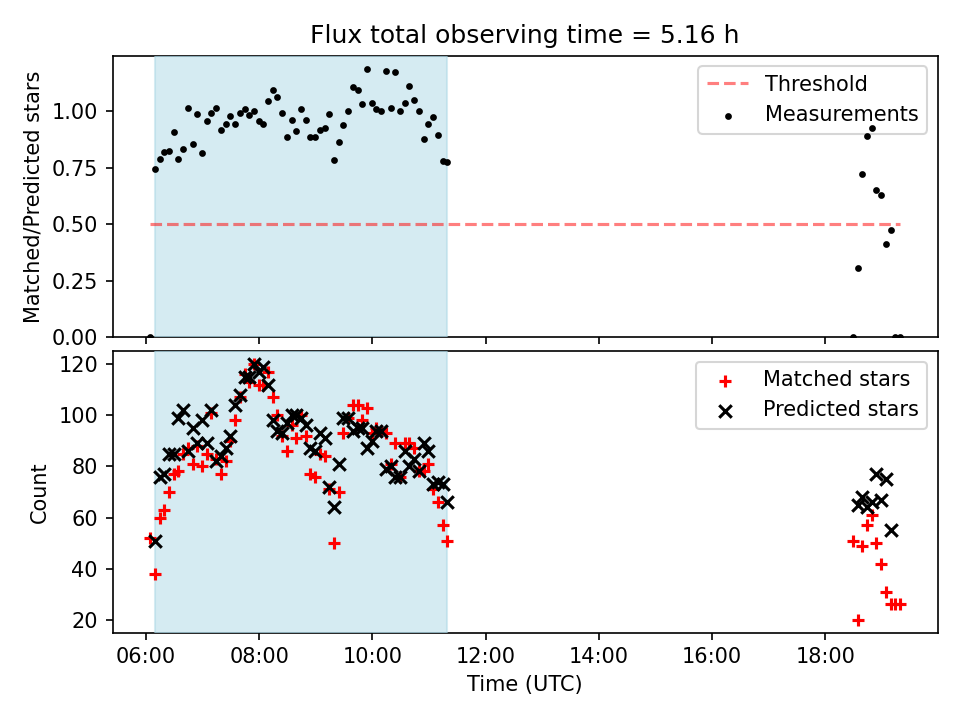 Flux total observing time = 5.16 h

Matched/Predicted stars

1.00
0.75
0.50
0.25
0.00

Threshold
Measurements

Count

120
100
80
60
40
20

Matched stars
Predicted stars

06:00
08:00
10:00
12:00
14:00
16:00
18:00

Time (UTC)